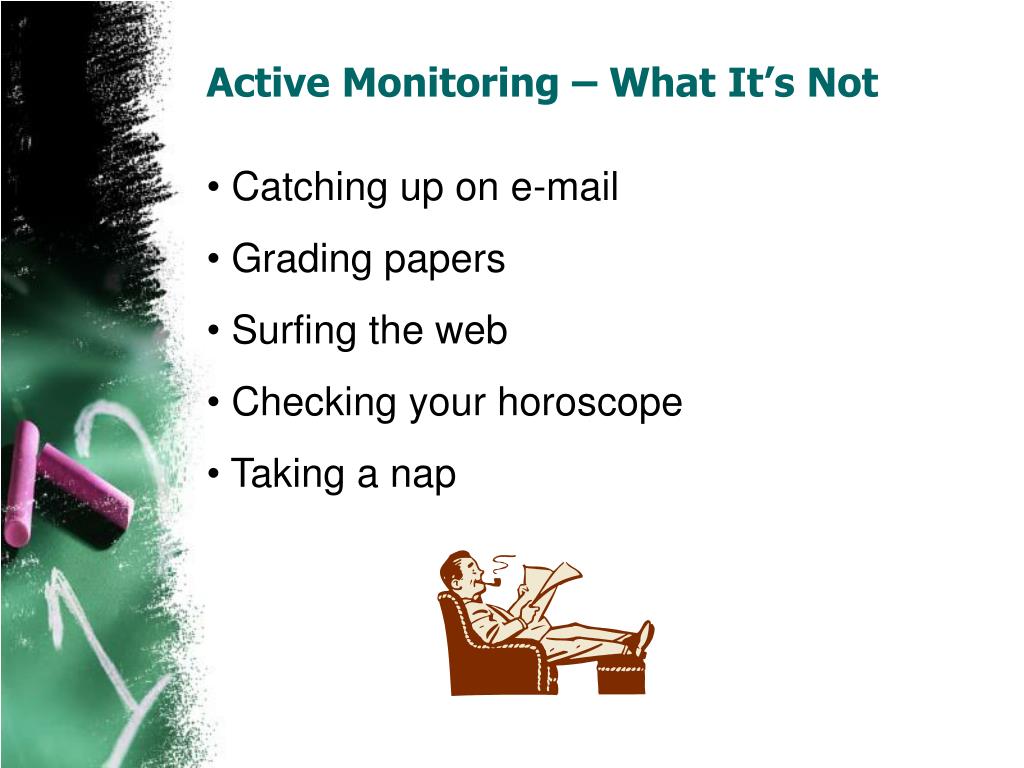 Active Monitoring – What It’s Not

• Catching up on e-mail

• Grading papers

• Surfing the web

• Checking your horoscope

• Taking a nap